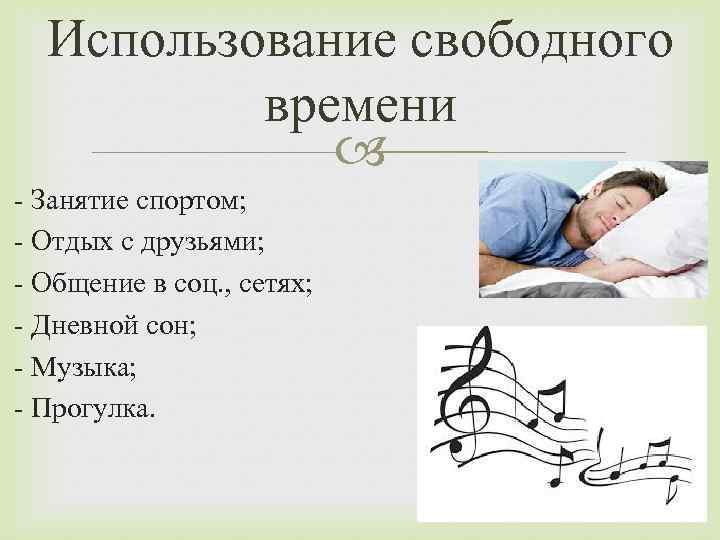 Использование свободного времени

- Занятие спортом;
- Отдых с друзьями;
- Общение в соц., сетях;
- Дневной сон;
- Музыка;
- Прогулка.